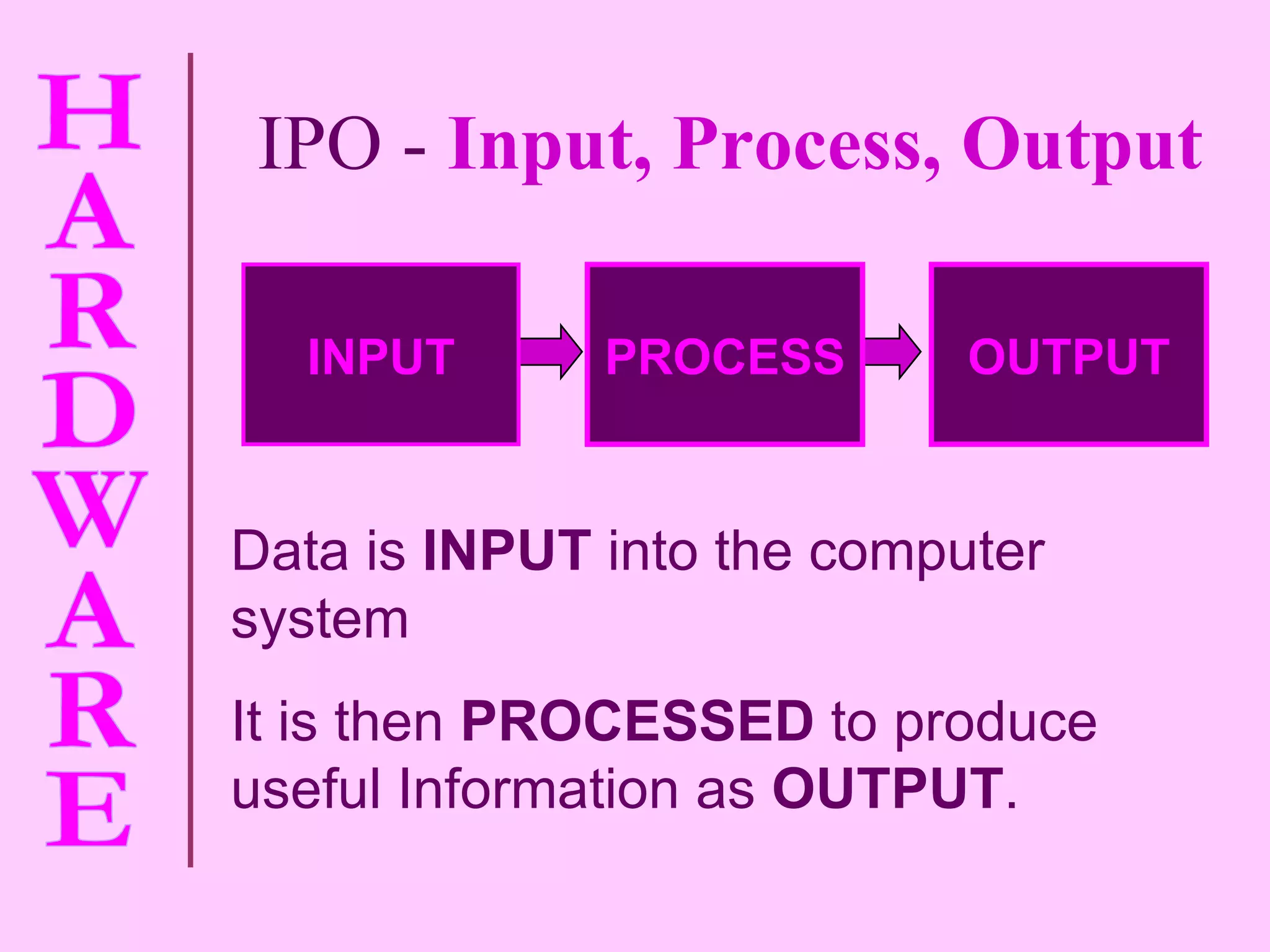 HARDWARE

IPO - Input, Process, Output

INPUT

PROCESS

OUTPUT

Data is INPUT into the computer system

It is then PROCESSED to produce useful Information as OUTPUT.